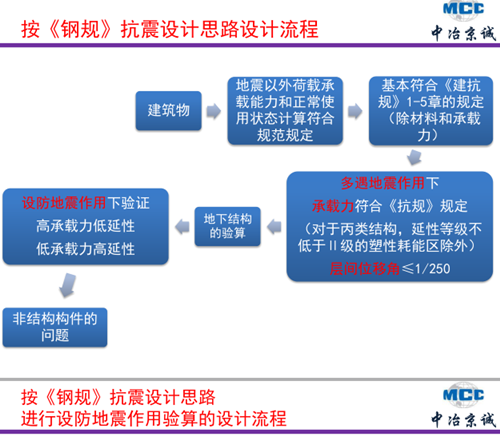 按《钢规》抗震设计思路设计流程

MCC
中冶京诚

建筑物

地震以外荷载承载能力和正常使用状态计算符合规范规定

基本符合《建抗规》1-5章的规定（除材料和承载力）

多遇地震作用下

承载力符合《抗规》规定

（对于丙类结构，延性等级不低于II级的塑性耗能区除外）

层间位移角≤1/250

地下结构的验算

设防地震作用下验证

高承载力低延性

低承载力高延性

非结构构件的问题

按《钢规》抗震设计思路
进行设防地震作用验算的设计流程

MCC
中冶京诚